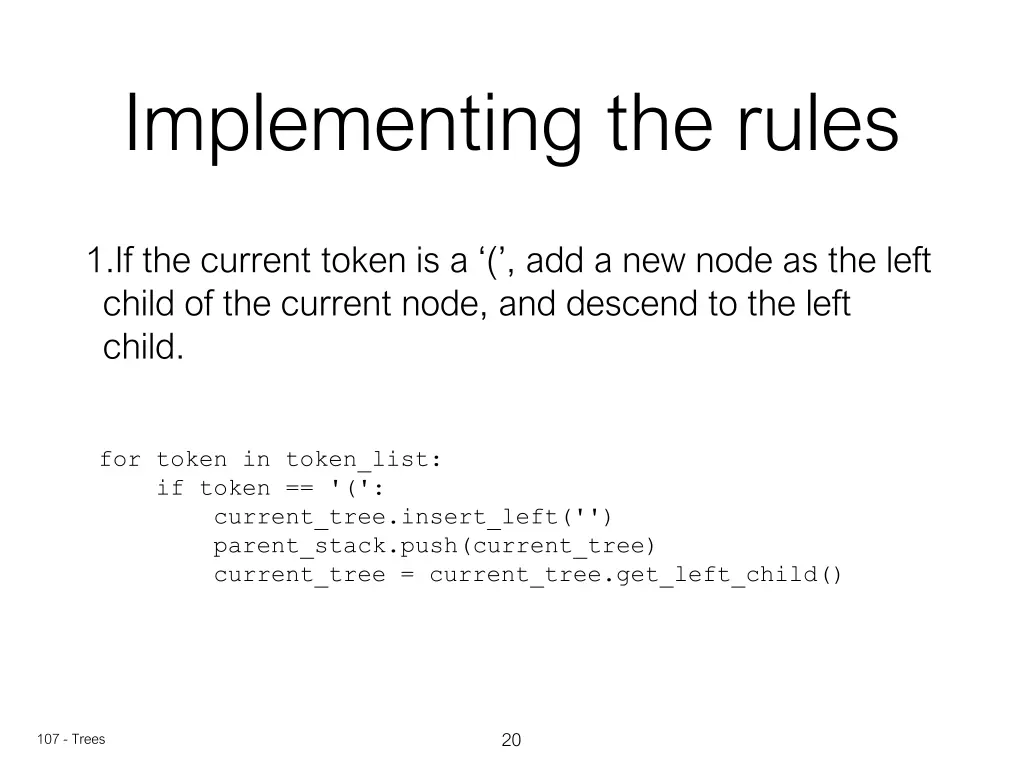 Implementing the rules

1.If the current token is a ‘(’, add a new node as the left child of the current node, and descend to the left child.

for token in token_list:
    if token == '(':
        current_tree.insert_left('')
        parent_stack.push(current_tree)
        current_tree = current_tree.get_left_child()

107 - Trees

20